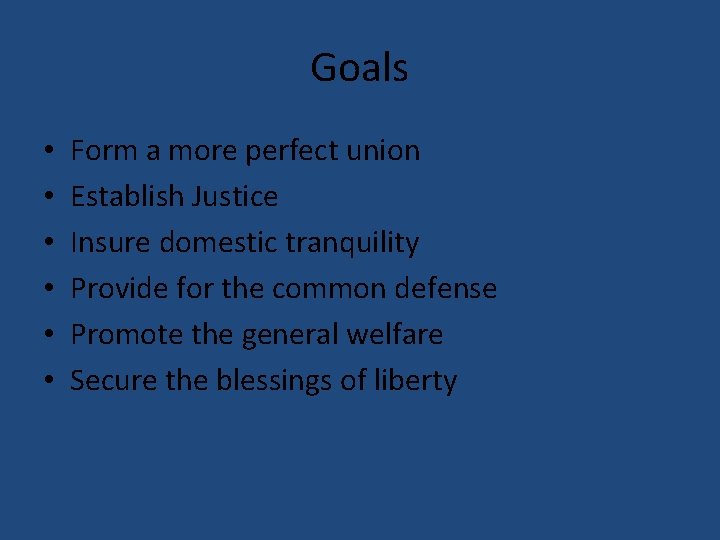 Goals

• Form a more perfect union
• Establish Justice
• Insure domestic tranquility
• Provide for the common defense
• Promote the general welfare
• Secure the blessings of liberty